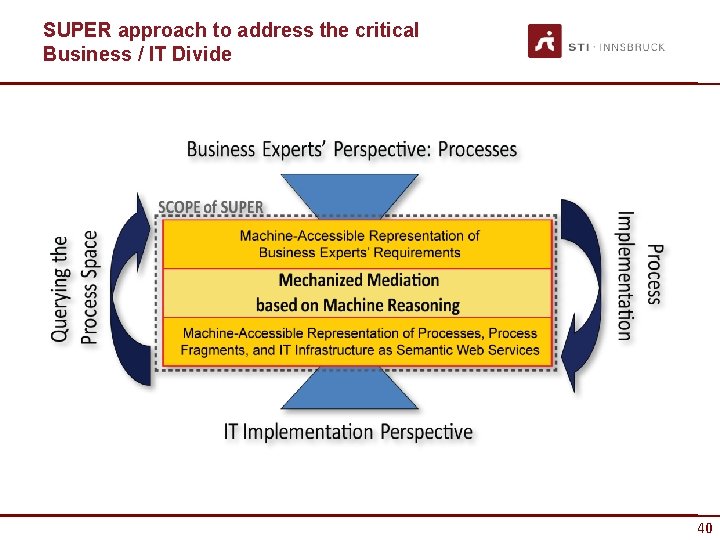 SUPER approach to address the critical Business / IT Divide

STI · INNSBRUCK

Business Experts' Perspective: Processes

SCOPE of SUPER

Querying the Process Space

Machine-Accessible Representation of Business Experts' Requirements

Mechanized Mediation based on Machine Reasoning

Machine-Accessible Representation of Processes, Process Fragments, and IT Infrastructure as Semantic Web Services

Process Implementation

IT Implementation Perspective

40